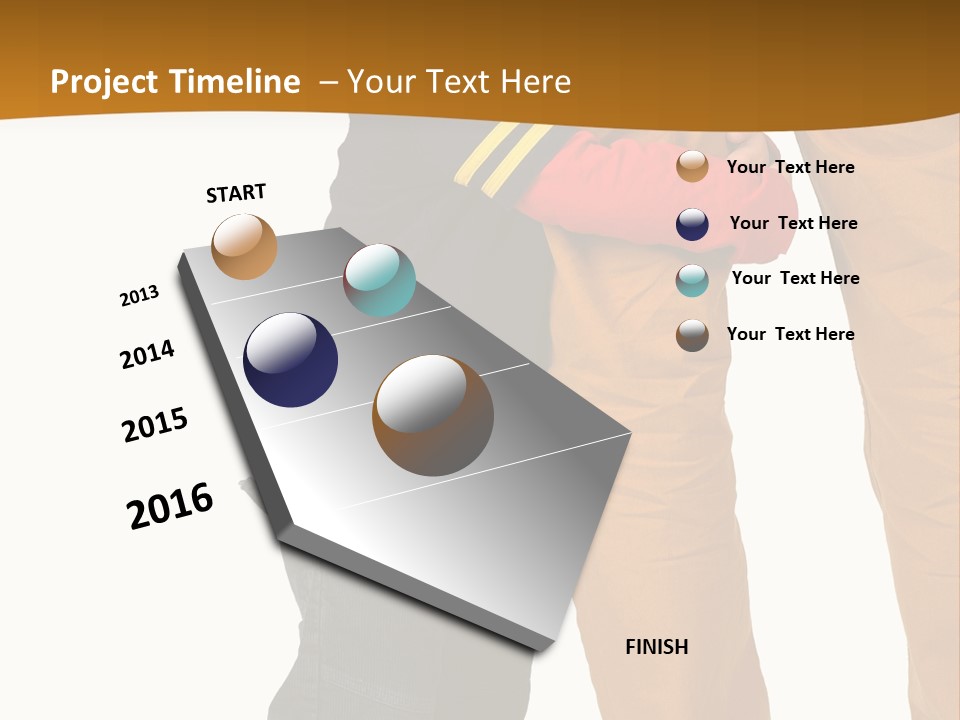 Project Timeline – Your Text Here

START

2013

2014

2015

2016

Your Text Here

Your Text Here

Your Text Here

Your Text Here

FINISH